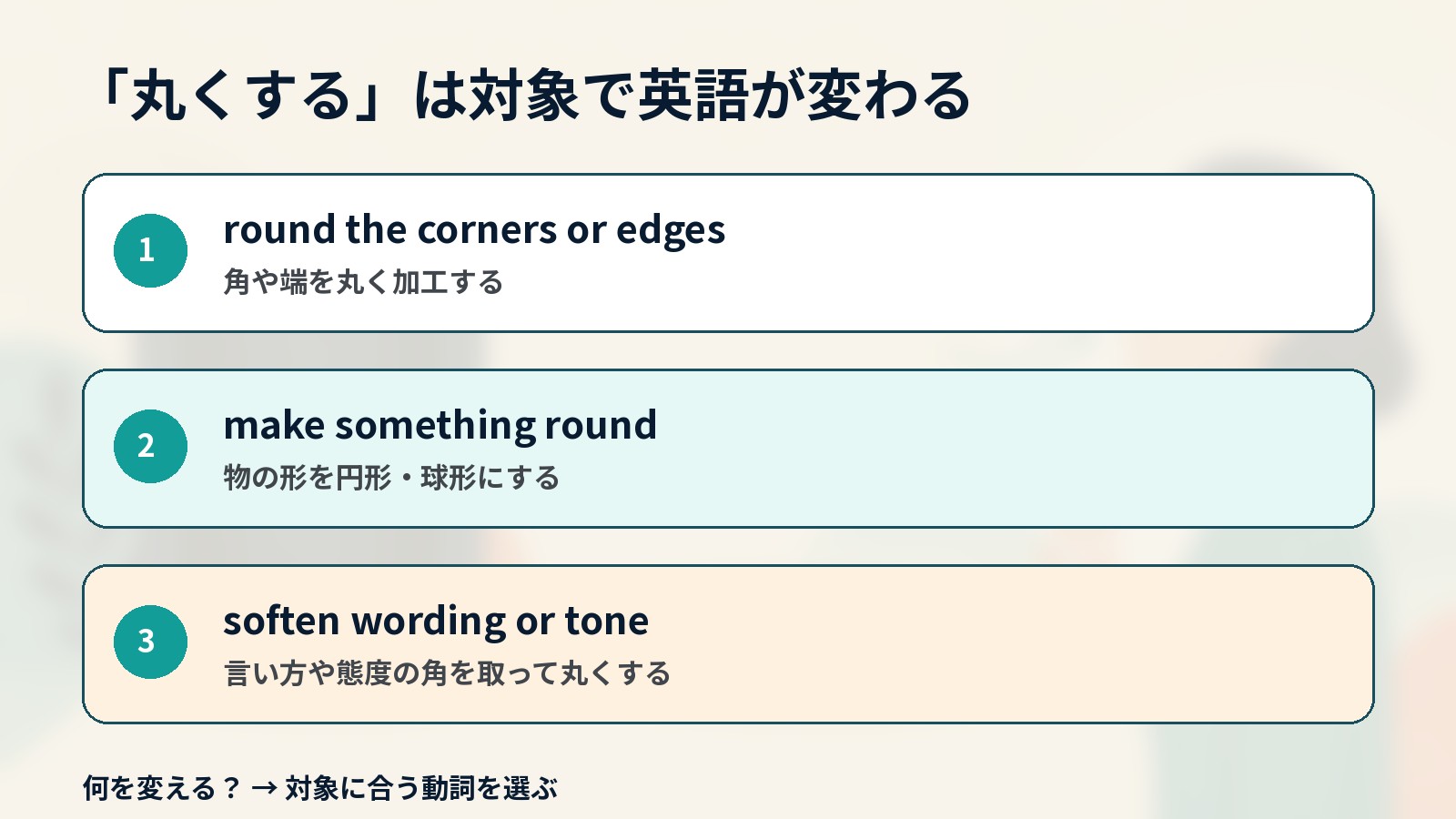 「丸くする」は対象で英語が変わる

1
round the corners or edges
角や端を丸く加工する

2
make something round
物の形を円形・球形にする

3
soften wording or tone
言い方や態度の角を取って丸くする

何を変える？ → 対象に合う動詞を選ぶ